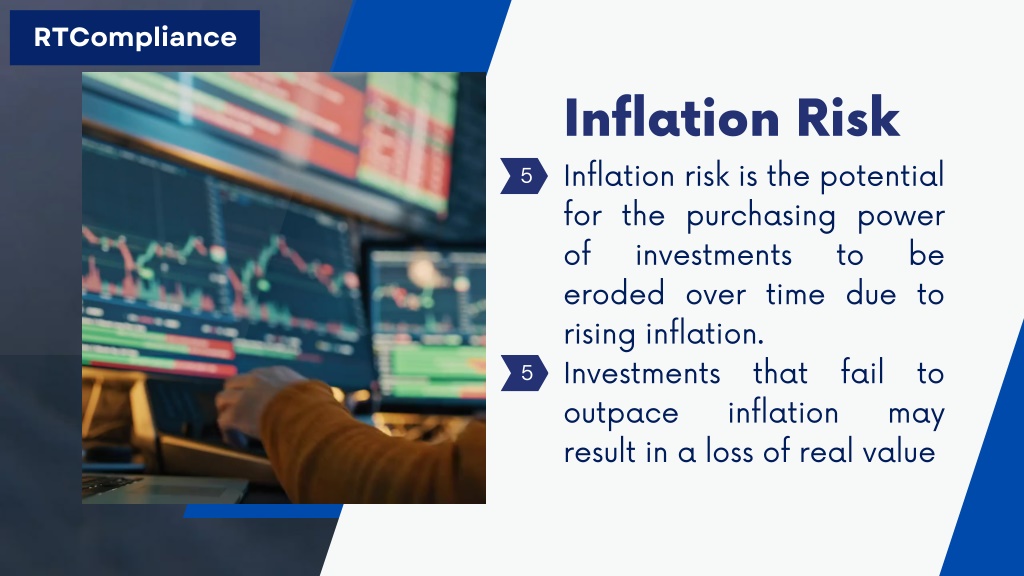 RTCompliance

Inflation Risk

5 Inflation risk is the potential for the purchasing power of investments to be eroded over time due to rising inflation.

5 Investments that fail to outpace inflation may result in a loss of real value